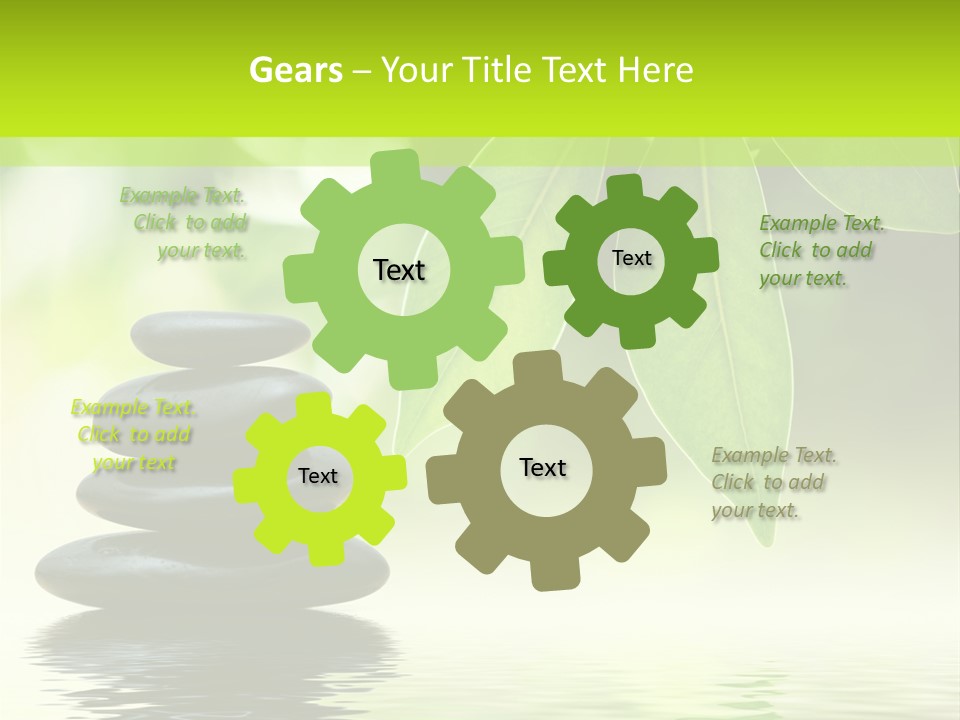 Gears – Your Title Text Here

Example Text. Click to add your text.

Text

Text

Example Text. Click to add your text.

Example Text. Click to add your text

Text

Text

Example Text. Click to add your text.